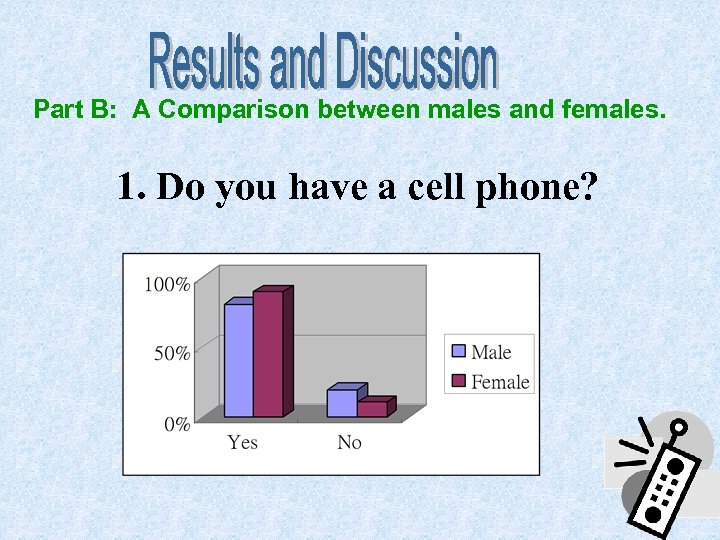 Results and Discussion

Part B: A Comparison between males and females.

1. Do you have a cell phone?

100%
50%
0%
Yes
No
Male
Female